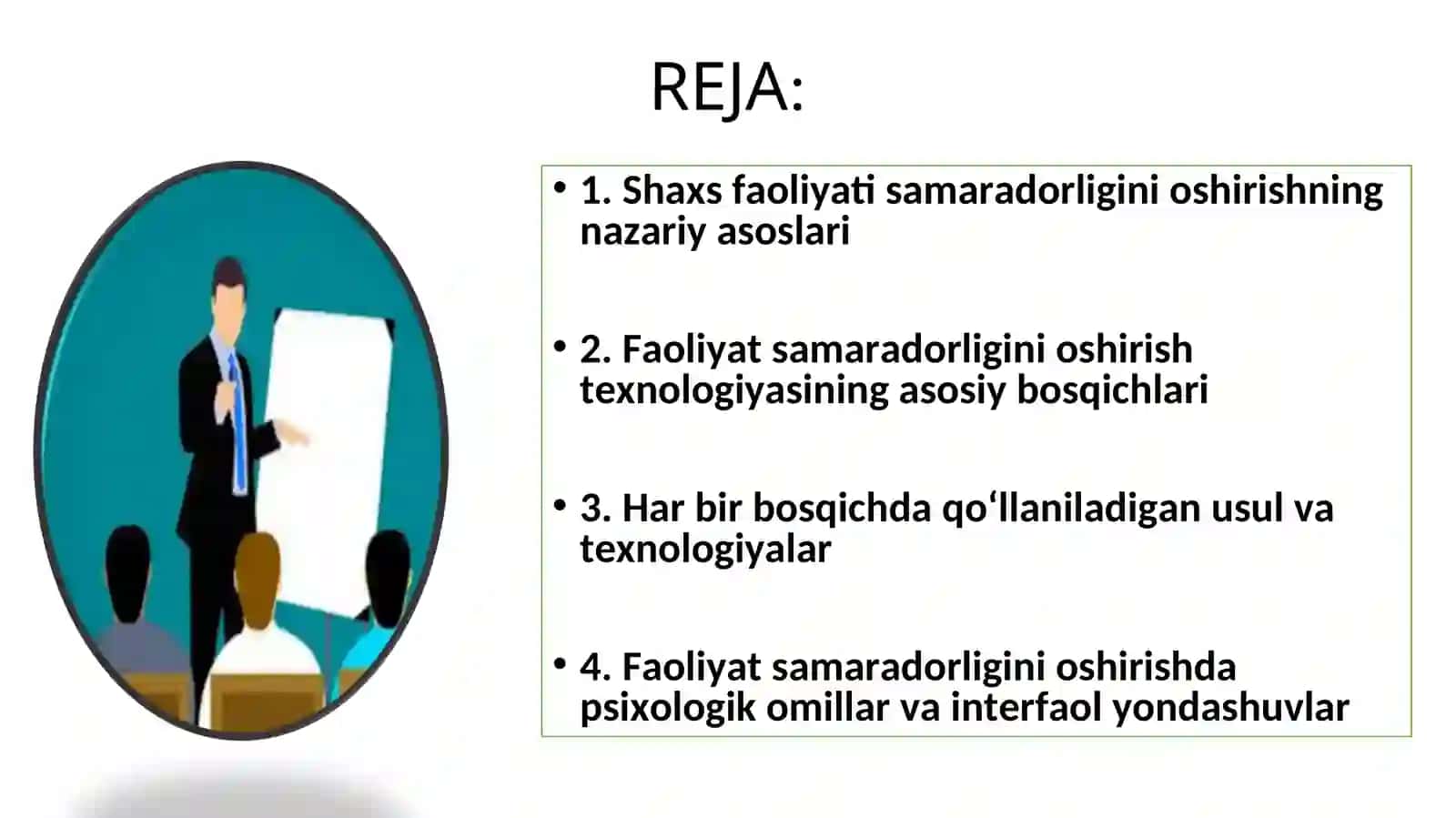 REJA:

• 1. Shaxs faoliyati samaradorligini oshirishning nazariy asoslari

• 2. Faoliyat samaradorligini oshirish texnologiyasining asosiy bosqichlari

• 3. Har bir bosqichda qo‘llaniladigan usul va texnologiyalar

• 4. Faoliyat samaradorligini oshirishda psixologik omillar va interfaol yondashuvlar